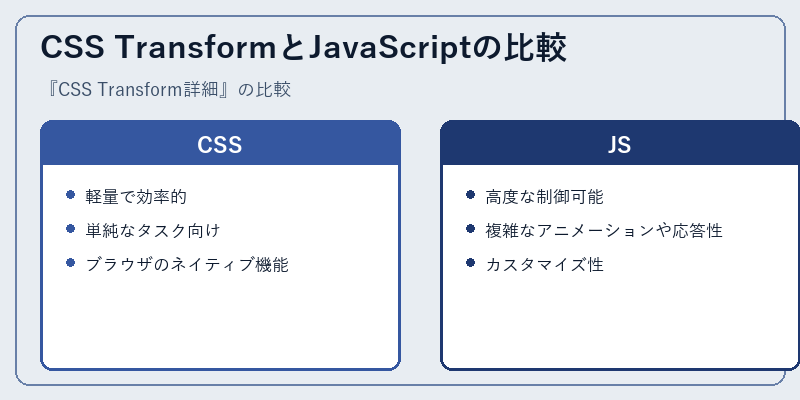 CSS TransformとJavaScriptの比較

『CSS Transform詳細』の比較

CSS

- 軽量で効率的
- 単純なタスク向け
- ブラウザのネイティブ機能

JS

- 高度な制御可能
- 複雑なアニメーションや応答性
- カスタマイズ性